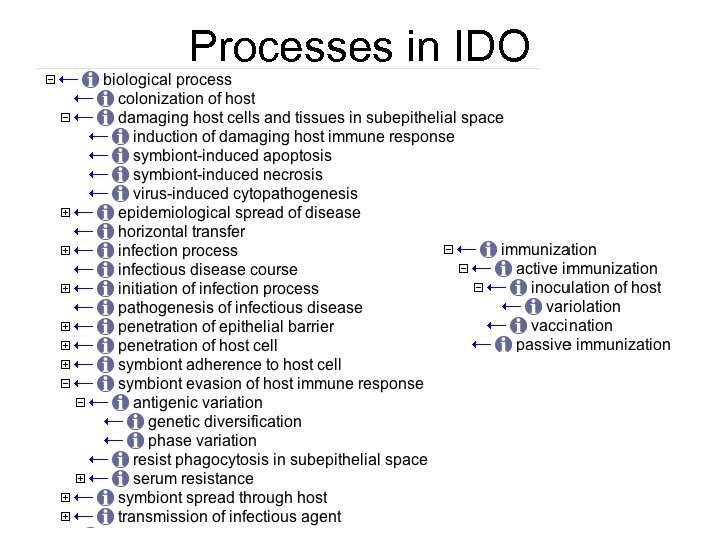 Processes in IDO

biological process
colonization of host
damaging host cells and tissues in subepithelial space
induction of damaging host immune response
symbiont-induced apoptosis
symbiont-induced necrosis
virus-induced cytopathogenesis
epidemiological spread of disease
horizontal transfer
infection process
infectious disease course
initiation of infection process
pathogenesis of infectious disease
penetration of epithelial barrier
penetration of host cell
symbiont adherence to host cell
symbiont evasion of host immune response
antigenic variation
genetic diversification
phase variation
resist phagocytosis in subepithelial space
serum resistance
symbiont spread through host
transmission of infectious agent

immunization
active immunization
inoculation of host
variolation
vaccination
passive immunization